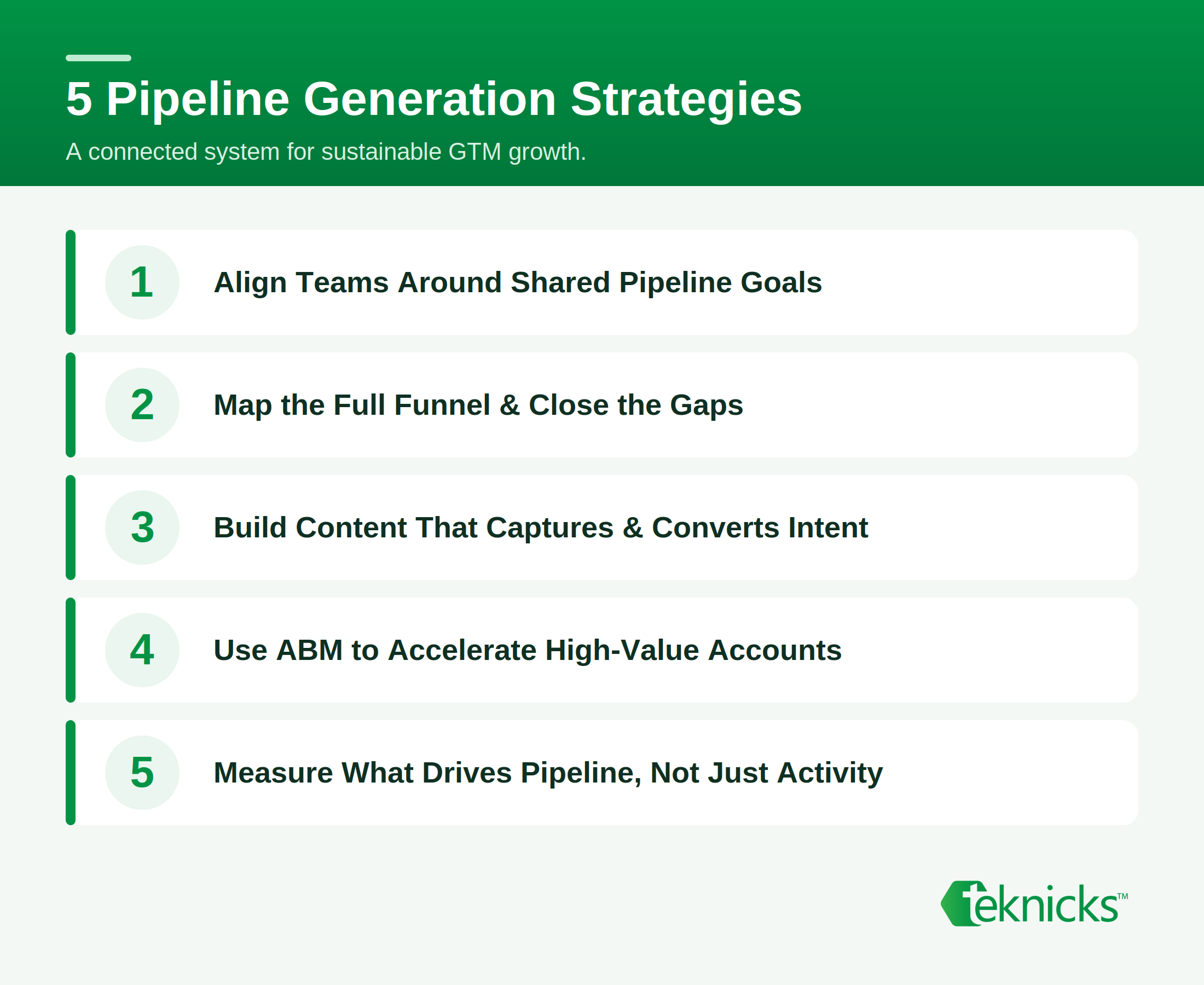 5 Pipeline Generation Strategies

A connected system for sustainable GTM growth.

1 Align Teams Around Shared Pipeline Goals

2 Map the Full Funnel & Close the Gaps

3 Build Content That Captures & Converts Intent

4 Use ABM to Accelerate High-Value Accounts

5 Measure What Drives Pipeline, Not Just Activity

teknicks™